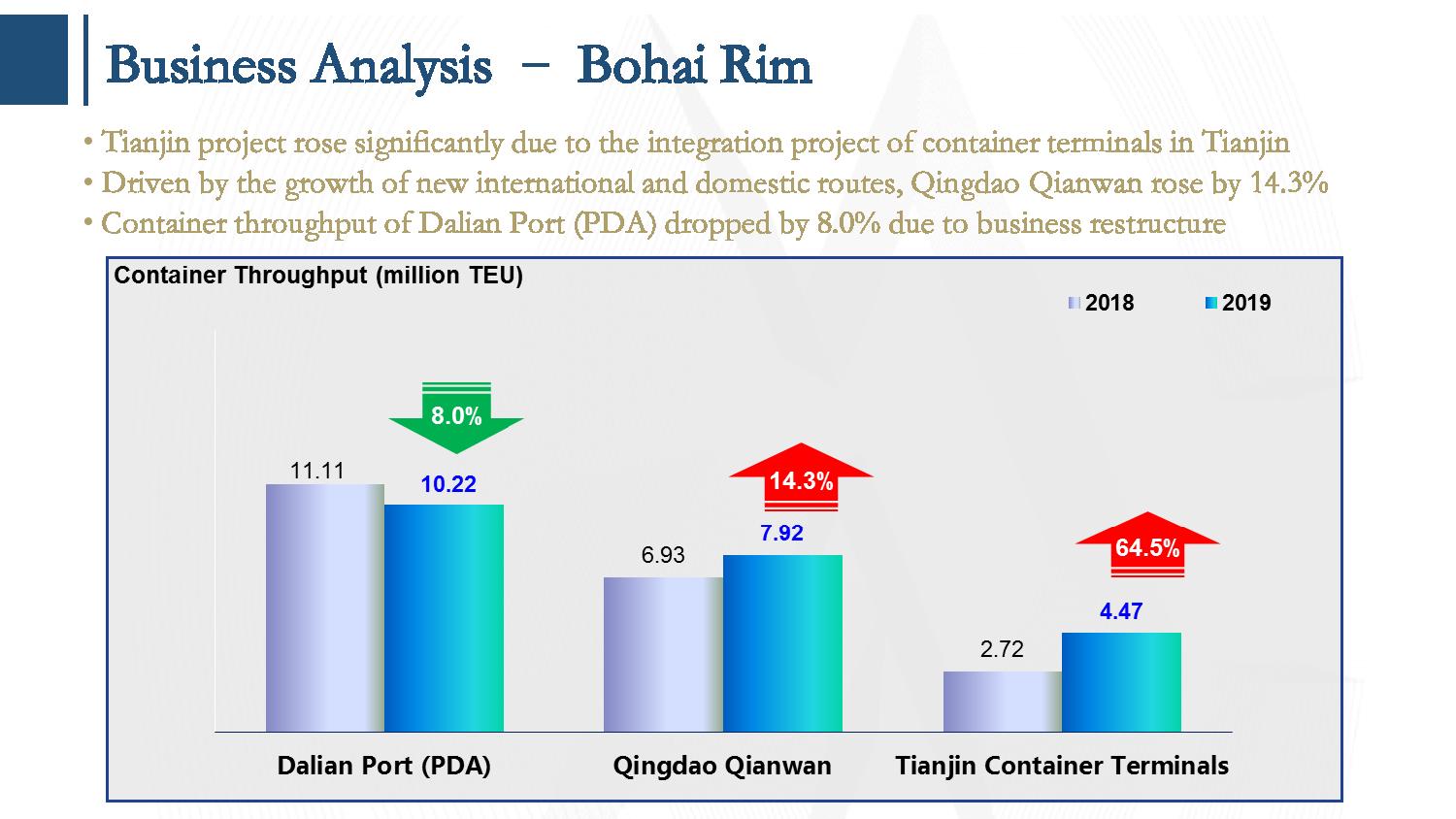 Business Analysis – Bohai Rim

• Tianjin project rose significantly due to the integration project of container terminals in Tianjin
• Driven by the growth of new international and domestic routes, Qingdao Qianwan rose by 14.3%
• Container throughput of Dalian Port (PDA) dropped by 8.0% due to business restructure

Container Throughput (million TEU)

2018 2019

8.0%
11.11
10.22
14.3%
6.93
7.92
64.5%
2.72
4.47

Dalian Port (PDA)
Qingdao Qianwan
Tianjin Container Terminals